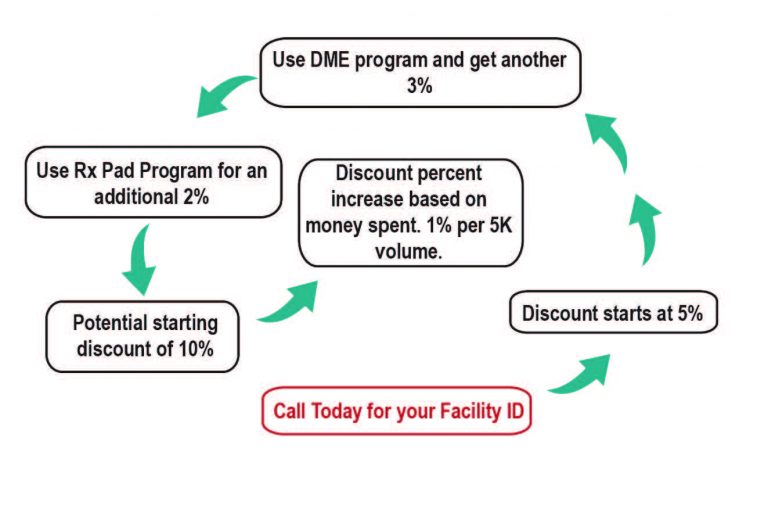 Call Today for your Facility ID

Discount starts at 5%

Use DME program and get another 3%

Use Rx Pad Program for an additional 2%

Potential starting discount of 10%

Discount percent increase based on money spent. 1% per 5K volume.